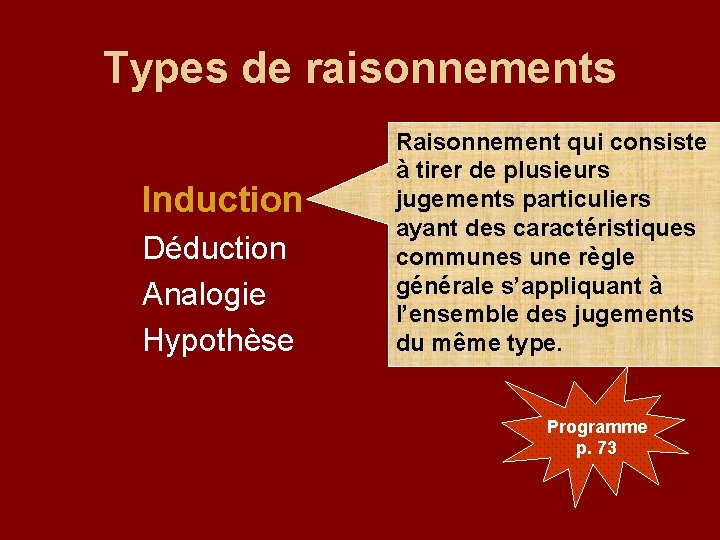 Types de raisonnements

Induction
Déduction
Analogie
Hypothèse

Raisonnement qui consiste à tirer de plusieurs jugements particuliers ayant des caractéristiques communes une règle générale s'appliquant à l'ensemble des jugements du même type.

Programme p. 73